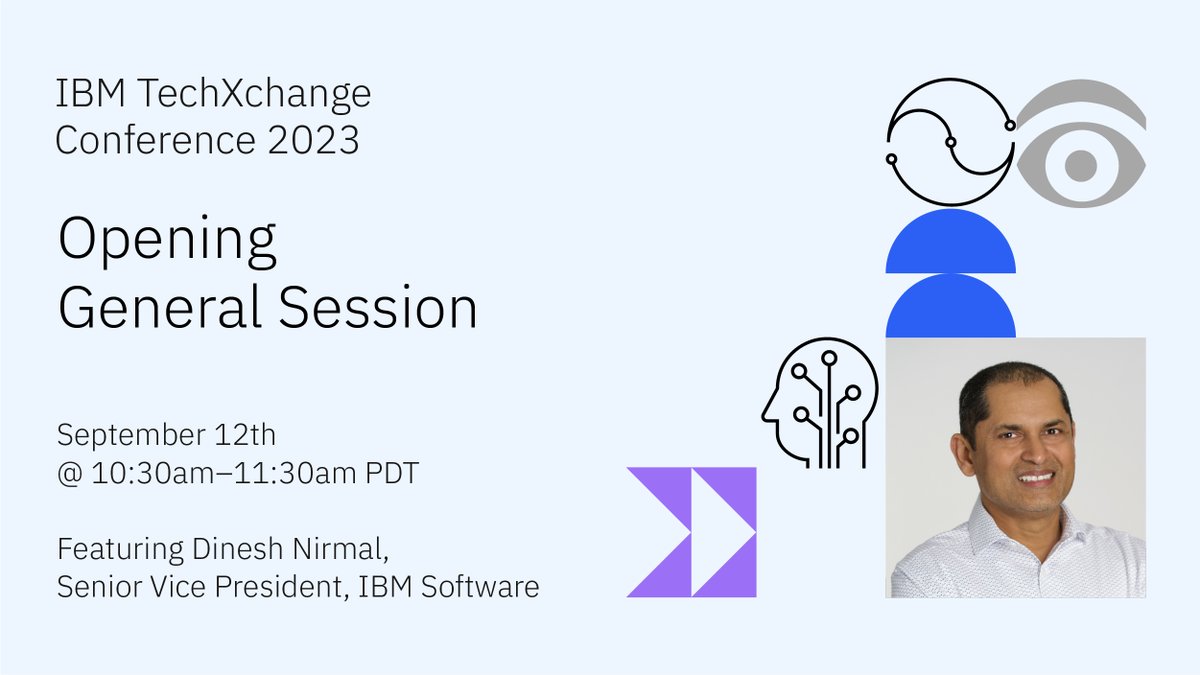 IBM TechXchange Conference 2023

Opening General Session

September 12th
@ 10:30am–11:30am PDT

Featuring Dinesh Nirmal, Senior Vice President, IBM Software